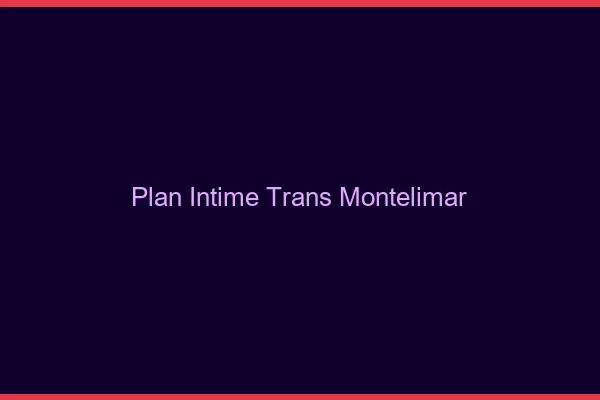 Plan Intime Trans Montelimar